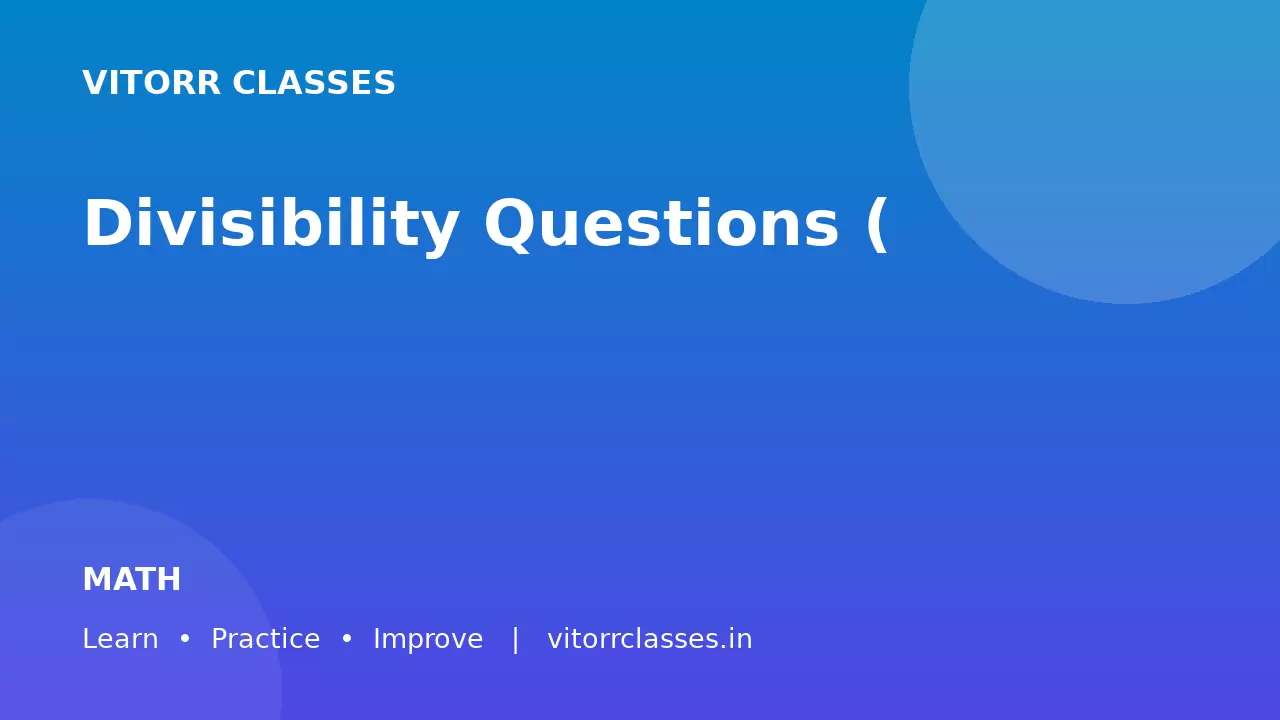 VITORR CLASSES

Divisibility Questions (

MATH

Learn • Practice • Improve | vitorrclasses.in